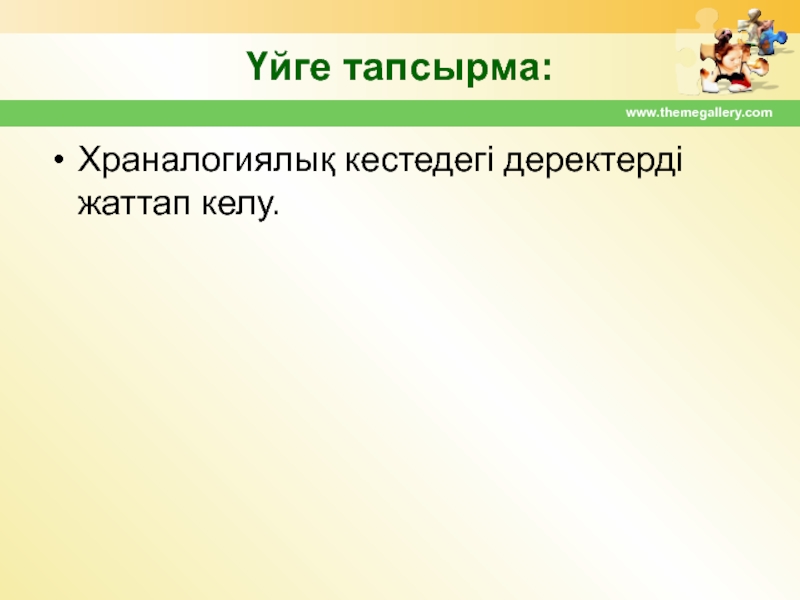 Үйге тапсырма:

www.themegallery.com

• Храналогиялық кестедегі деректерді жаттап келу.